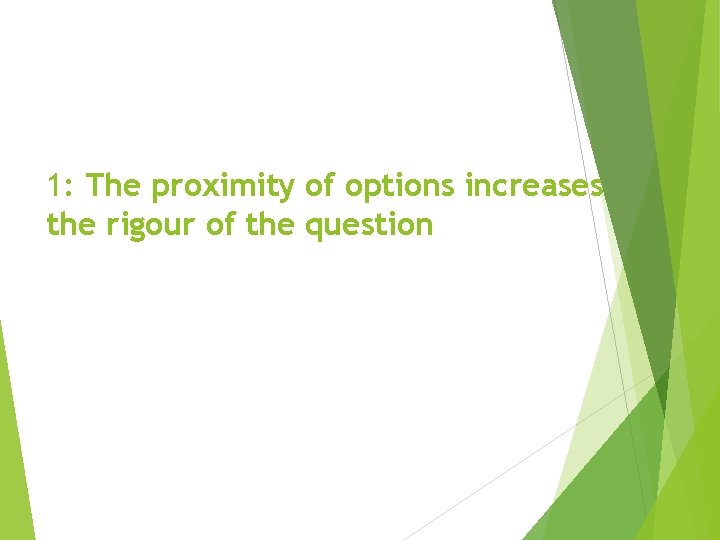 1: The proximity of options increases the rigour of the question